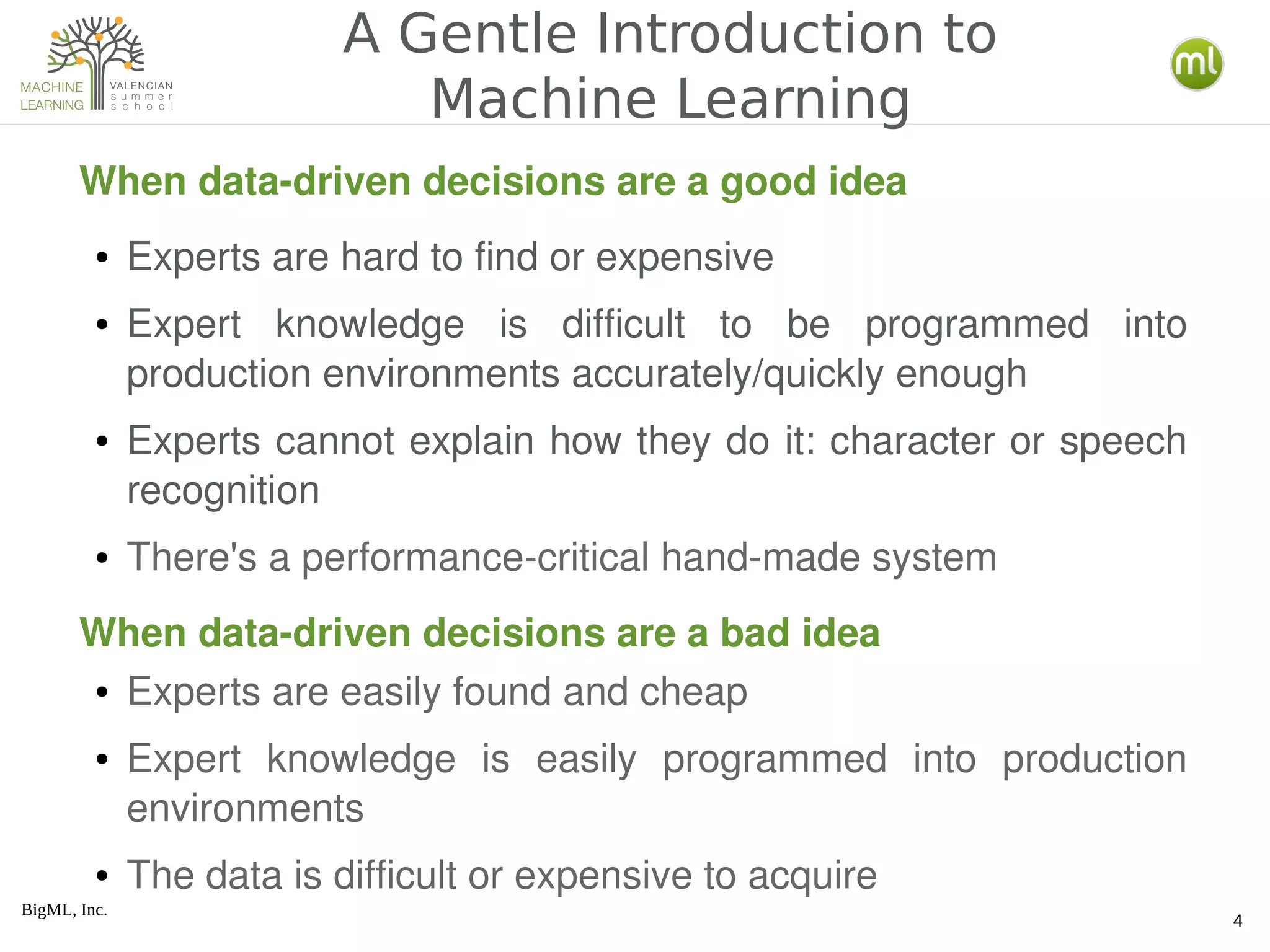 MACHINE LEARNING
VALENCIAN summer school

A Gentle Introduction to Machine Learning

ml

When data-driven decisions are a good idea

• Experts are hard to find or expensive

• Expert knowledge is difficult to be programmed into production environments accurately/quickly enough

• Experts cannot explain how they do it: character or speech recognition

• There's a performance-critical hand-made system

When data-driven decisions are a bad idea

• Experts are easily found and cheap

• Expert knowledge is easily programmed into production environments

• The data is difficult or expensive to acquire

BigML, Inc.

4